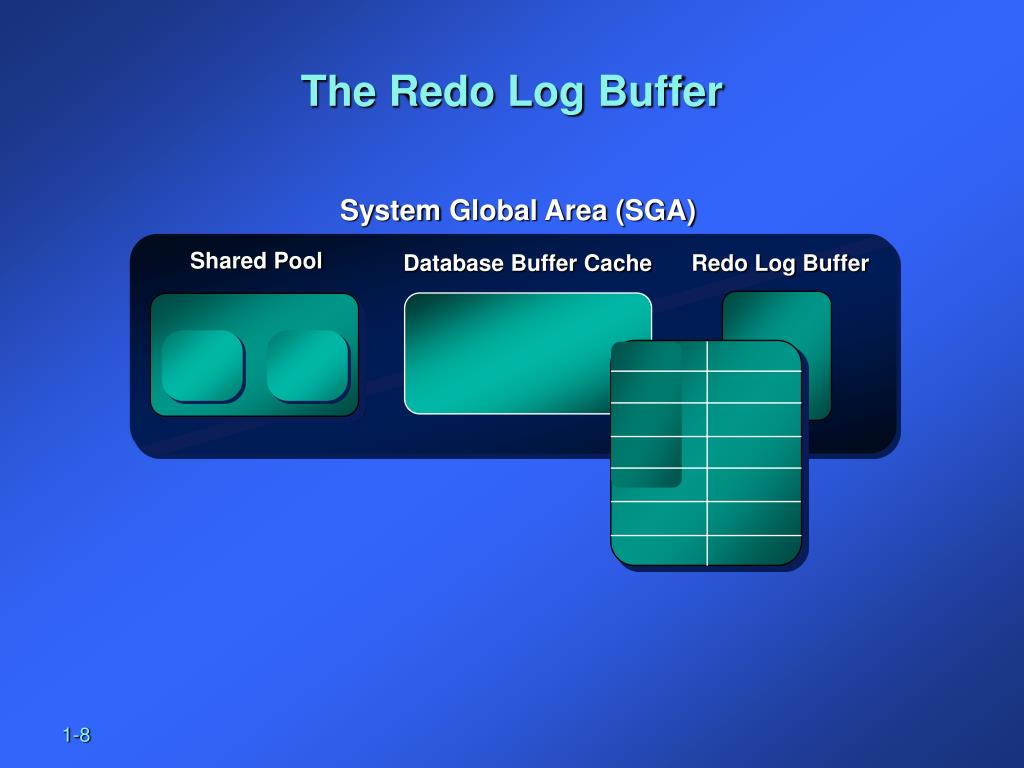 The Redo Log Buffer

System Global Area (SGA)

Shared Pool

Database Buffer Cache

Redo Log Buffer

1-8